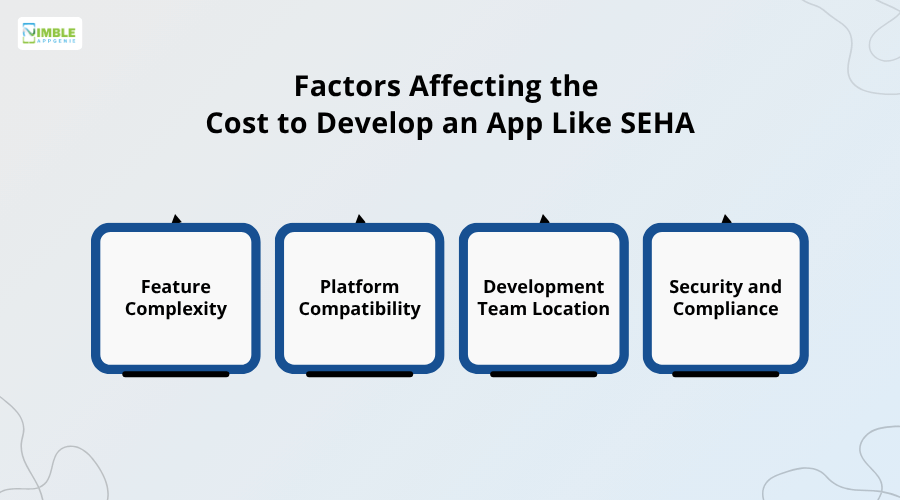 NIMBLE APPGENIE

Factors Affecting the Cost to Develop an App Like SEHA

Feature Complexity

Platform Compatibility

Development Team Location

Security and Compliance